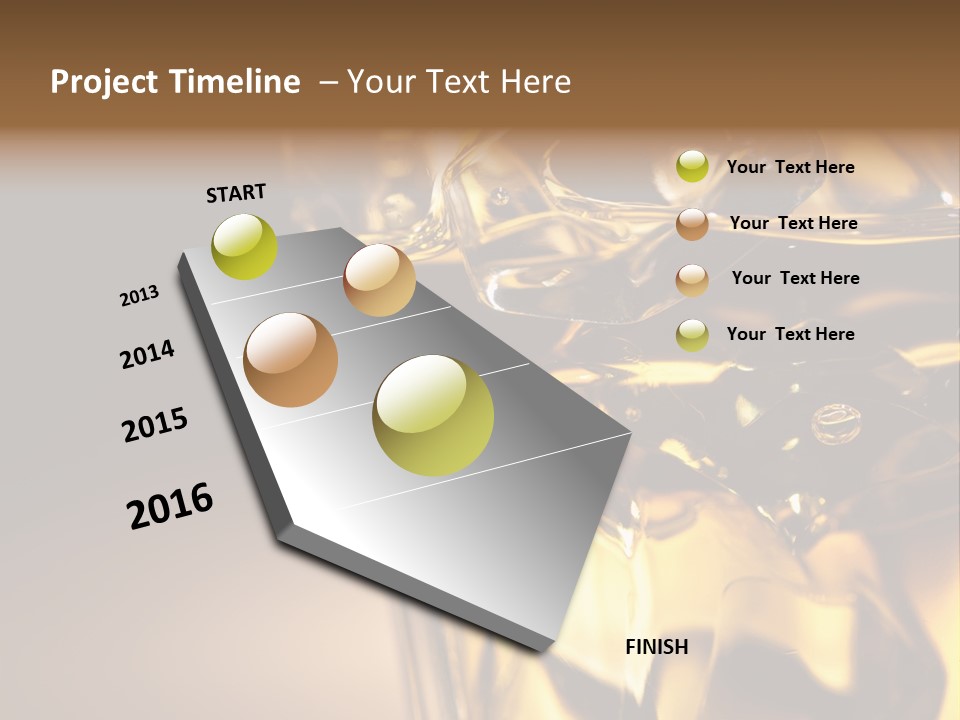 Project Timeline – Your Text Here

START

2013

2014

2015

2016

FINISH

Your Text Here

Your Text Here

Your Text Here

Your Text Here